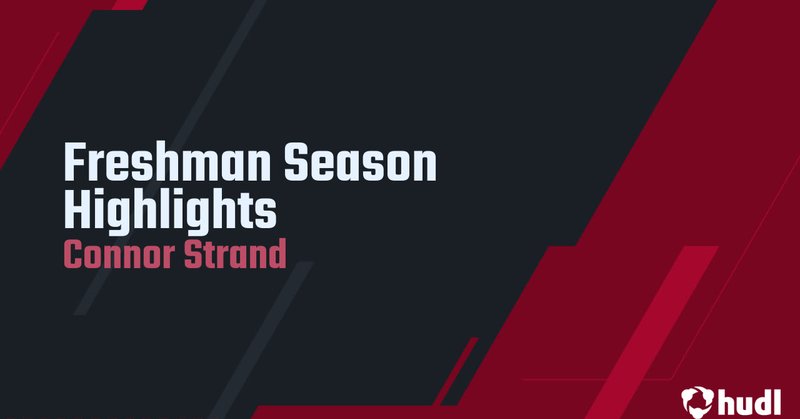 Freshman Season Highlights
Connor Strand

hudl